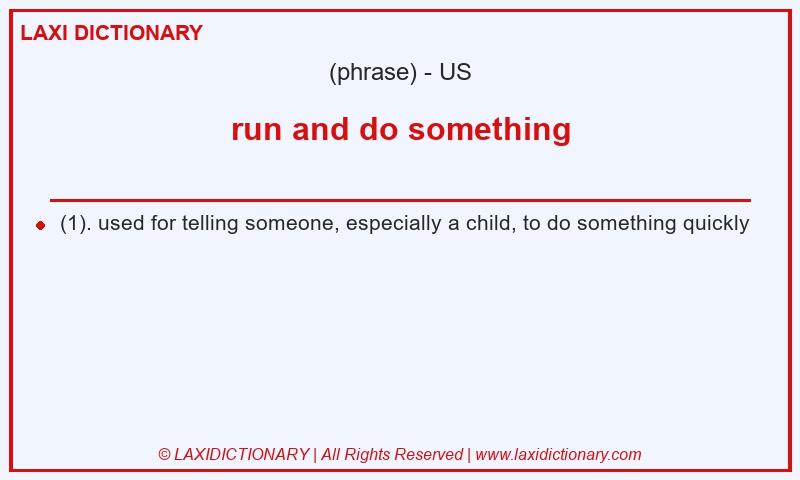 LAXI DICTIONARY

(phrase) - US

run and do something

(1). used for telling someone, especially a child, to do something quickly

© LAXIDICTIONARY | All Rights Reserved | www.laxidictionary.com